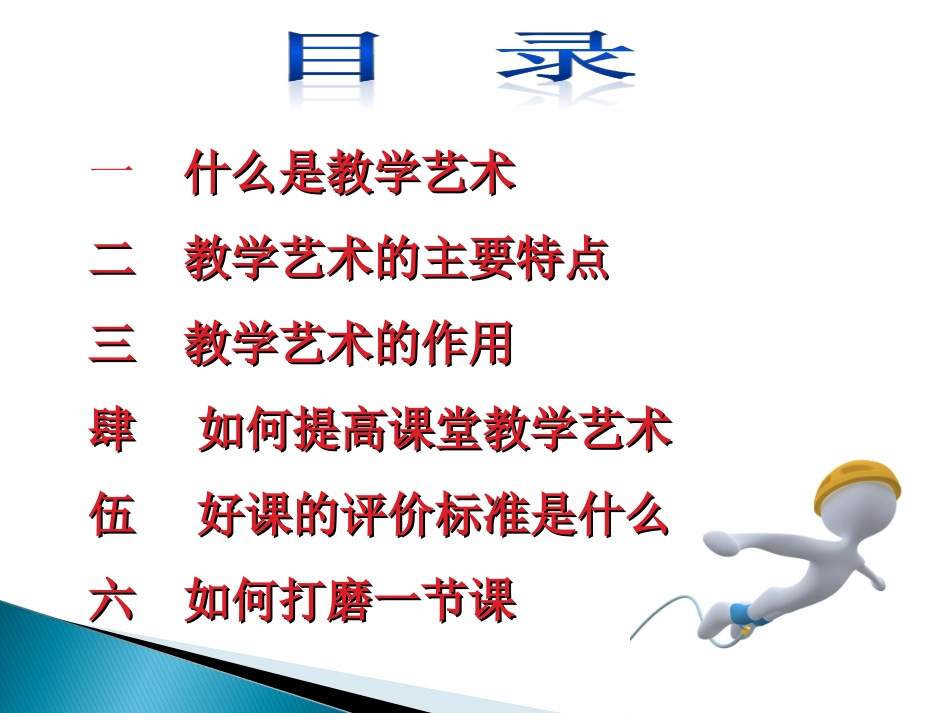 目 录

一 什么是教学艺术

二 教学艺术的主要特点

三 教学艺术的作用

肆 如何提高课堂教学艺术

伍 好课的评价标准是什么

六 如何打磨一节课